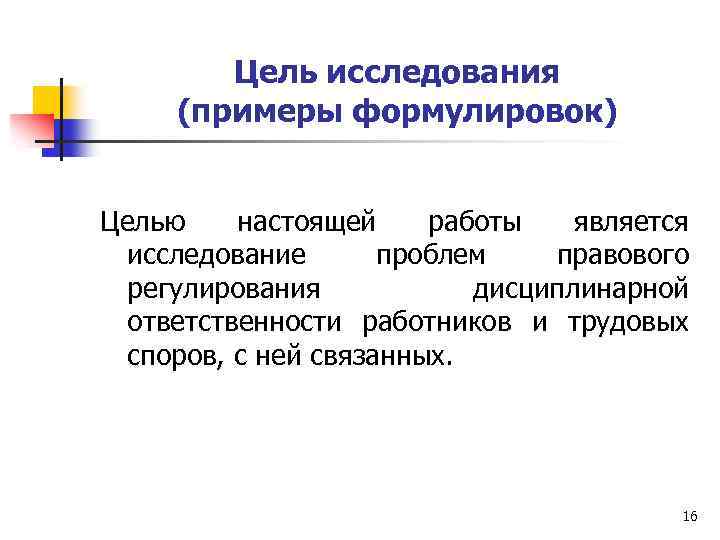 Цель исследования
(примеры формулировок)

Целью настоящей работы является исследование проблем правового регулирования дисциплинарной ответственности работников и трудовых споров, с ней связанных.

16